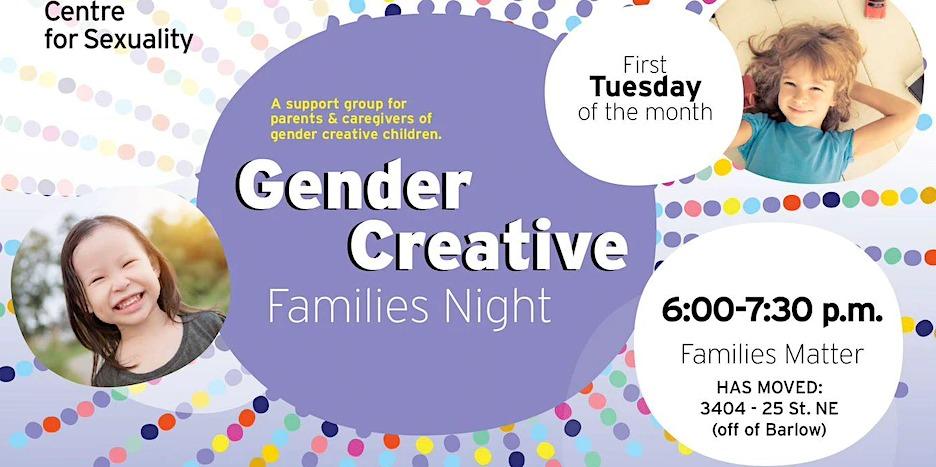 Centre for Sexuality

A support group for parents & caregivers of gender creative children.

Gender Creative Families Night

First Tuesday of the month

6:00-7:30 p.m.

Families Matter

HAS MOVED: 3404 - 25 St. NE (off of Barlow)